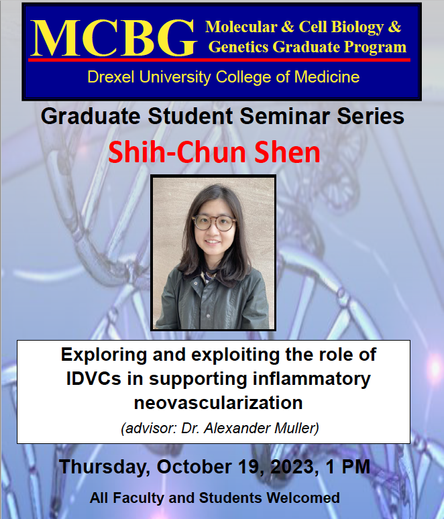 MCBG Molecular & Cell Biology & Genetics Graduate Program

Drexel University College of Medicine

Graduate Student Seminar Series

Shih-Chun Shen

Exploring and exploiting the role of IDVCs in supporting inflammatory neovascularization

(advisor: Dr. Alexander Muller)

Thursday, October 19, 2023, 1 PM

All Faculty and Students Welcomed